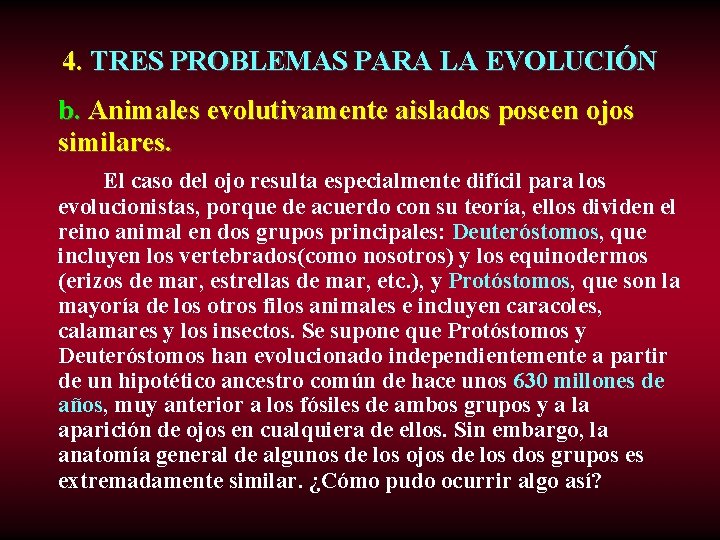 4. TRES PROBLEMAS PARA LA EVOLUCIÓN

b. Animales evolutivamente aislados poseen ojos similares.

El caso del ojo resulta especialmente difícil para los evolucionistas, porque de acuerdo con su teoría, ellos dividen el reino animal en dos grupos principales: Deuteróstomos, que incluyen los vertebrados(como nosotros) y los equinodermos (erizos de mar, estrellas de mar, etc.), y Protóstomos, que son la mayoría de los otros filos animales e incluyen caracoles, calamares y los insectos. Se supone que Protóstomos y Deuteróstomos han evolucionado independientemente a partir de un hipotético ancestro común de hace unos 630 millones de años, muy anterior a los fósiles de ambos grupos y a la aparición de ojos en cualquiera de ellos. Sin embargo, la anatomía general de algunos de los ojos de los dos grupos es extremadamente similar. ¿Cómo pudo ocurrir algo así?